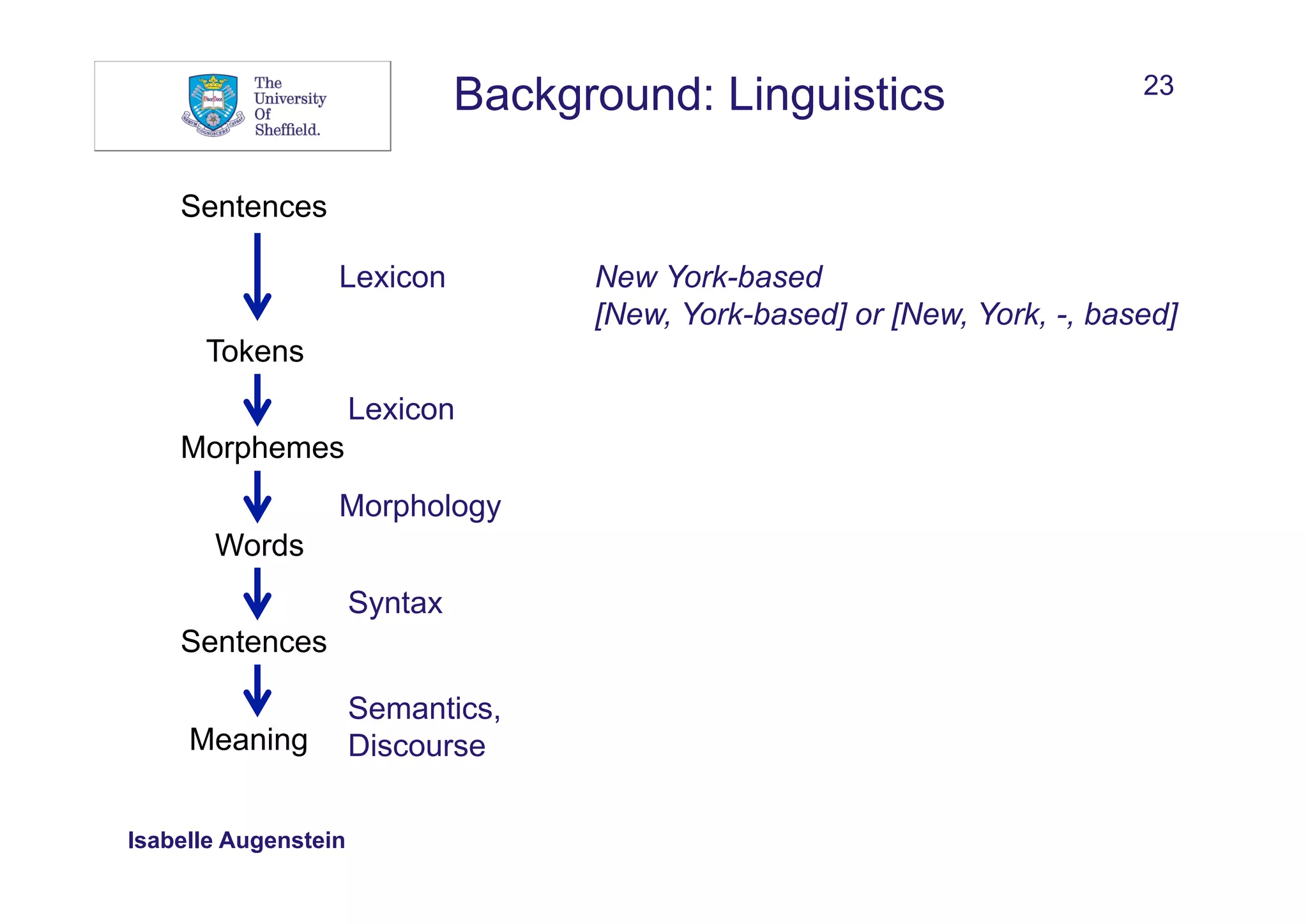 The University Of Sheffield.

Background: Linguistics

23

Sentences

Lexicon

New York-based
[New, York-based] or [New, York, -, based]

Tokens

Lexicon

Morphemes

Morphology

Words

Syntax

Sentences

Semantics, Discourse

Meaning

Isabelle Augenstein